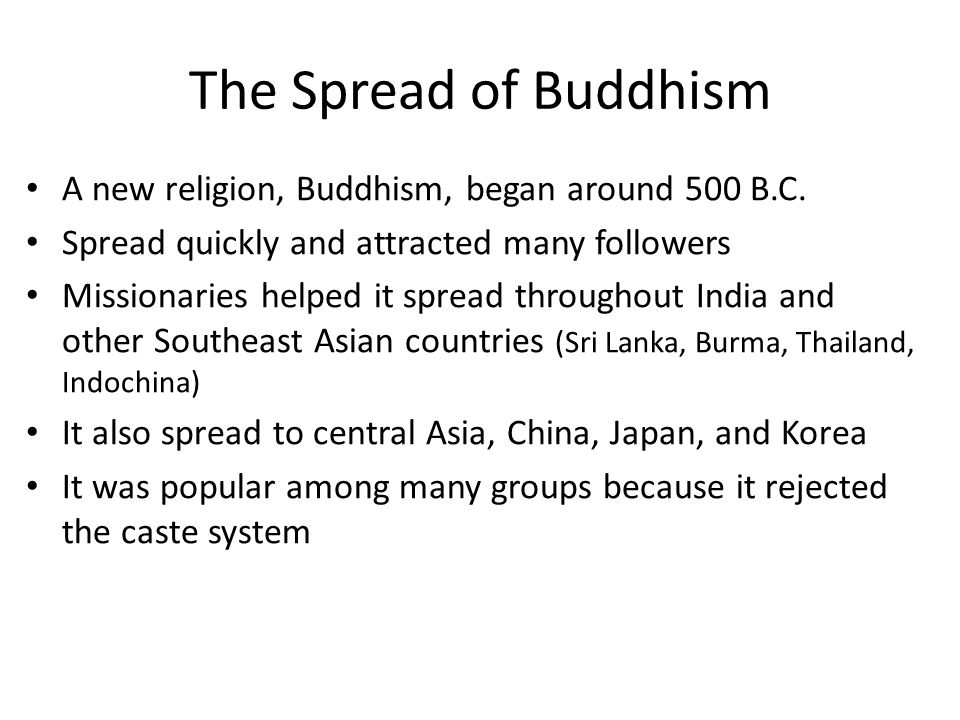 The Spread of Buddhism

• A new religion, Buddhism, began around 500 B.C.
• Spread quickly and attracted many followers
• Missionaries helped it spread throughout India and other Southeast Asian countries (Sri Lanka, Burma, Thailand, Indochina)
• It also spread to central Asia, China, Japan, and Korea
• It was popular among many groups because it rejected the caste system